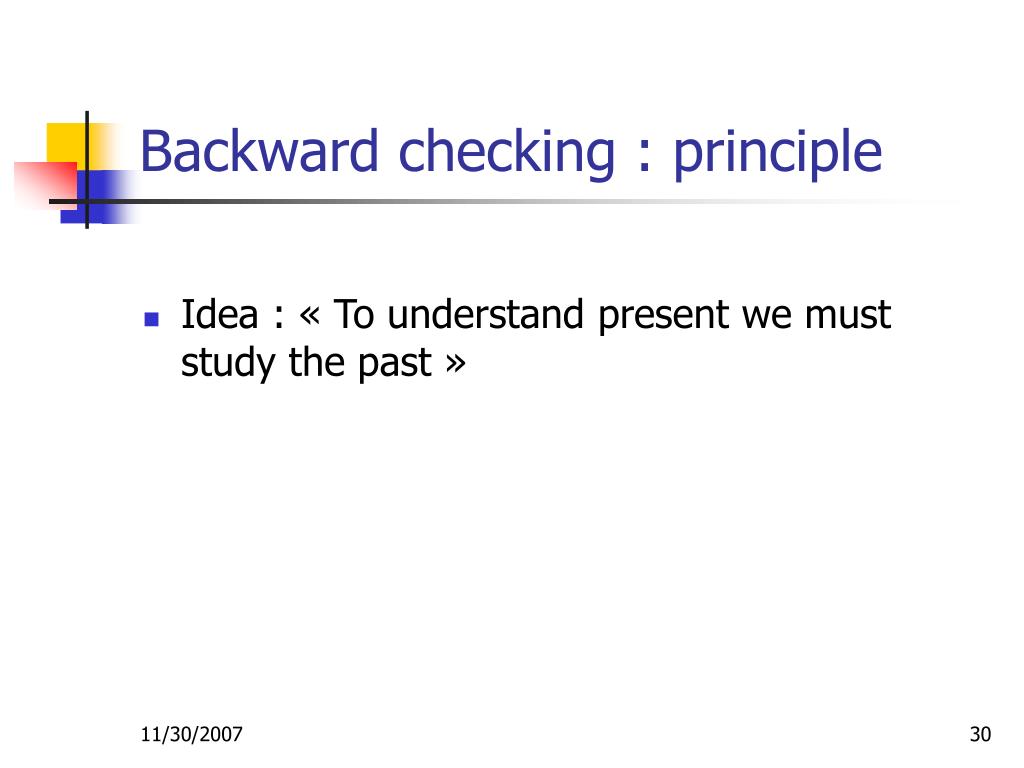 Backward checking : principle

Idea : « To understand present we must study the past »

11/30/2007

30